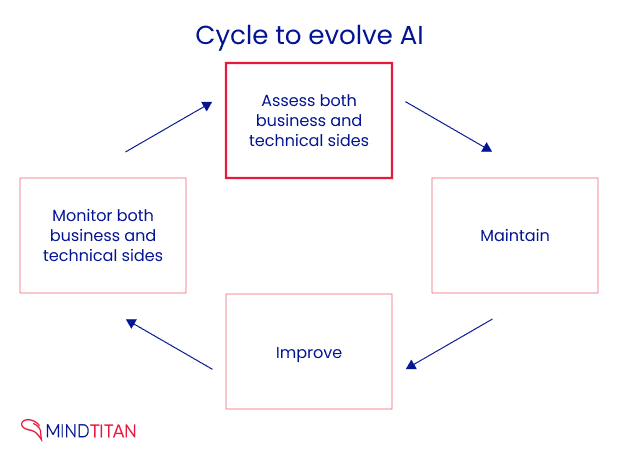 Cycle to evolve AI

Assess both business and technical sides

Maintain

Improve

Monitor both business and technical sides

MINDTITAN